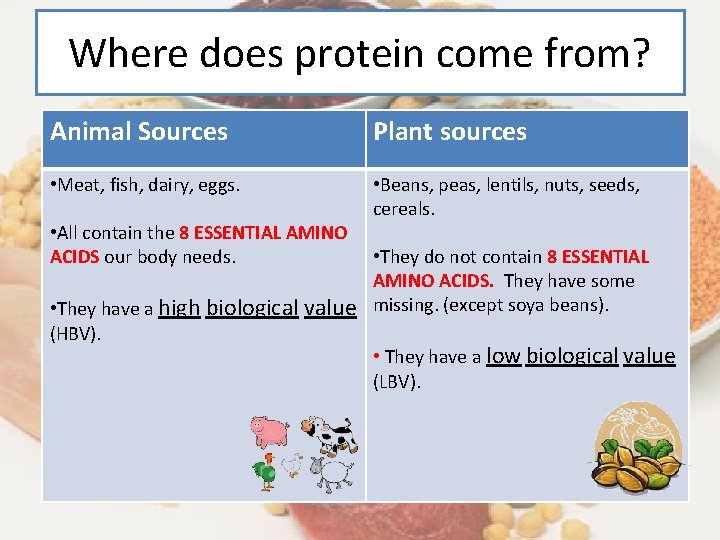 Where does protein come from?

| Animal Sources | Plant sources |
|---|---|
| •Meat, fish, dairy, eggs. •All contain the 8 ESSENTIAL AMINO ACIDS our body needs. •They have a high biological value (HBV). | •Beans, peas, lentils, nuts, seeds, cereals. •They do not contain 8 ESSENTIAL AMINO ACIDS. They have some missing. (except soya beans). • They have a low biological value (LBV). |